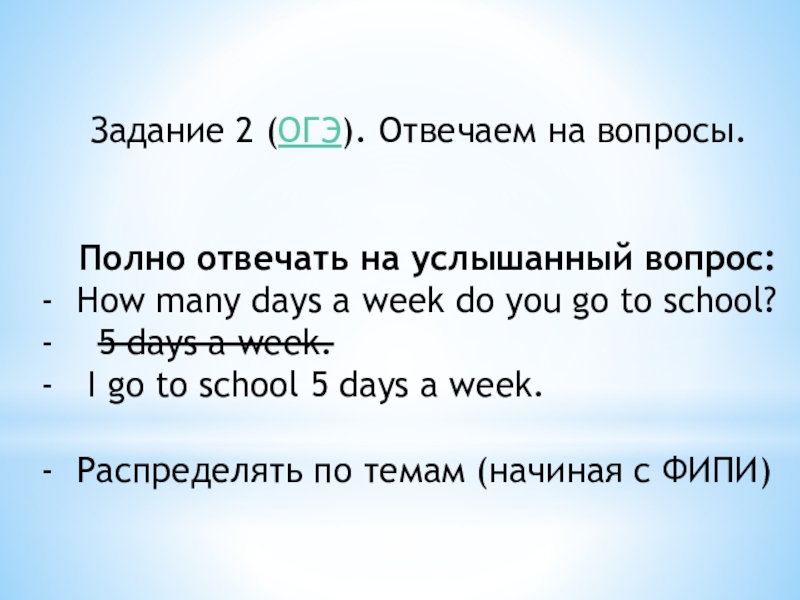 Задание 2 (ОГЭ). Отвечаем на вопросы.

Полно отвечать на услышанный вопрос:
- How many days a week do you go to school?
- ~~5 days a week.~~
- I go to school 5 days a week.

- Распределять по темам (начиная с ФИПИ)